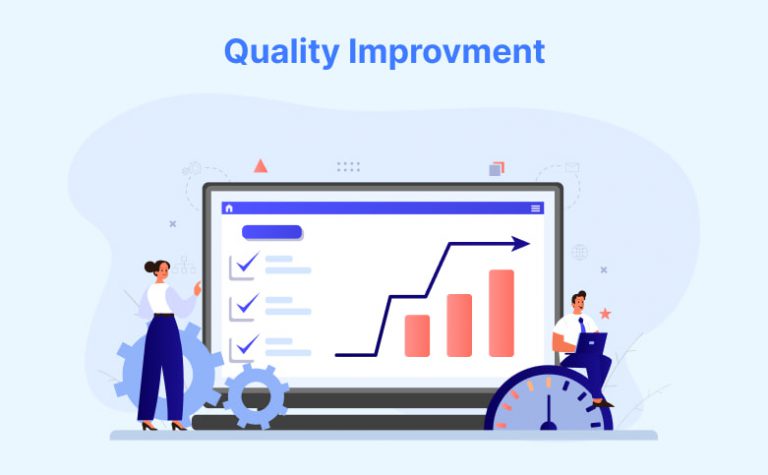 Quality Improvment